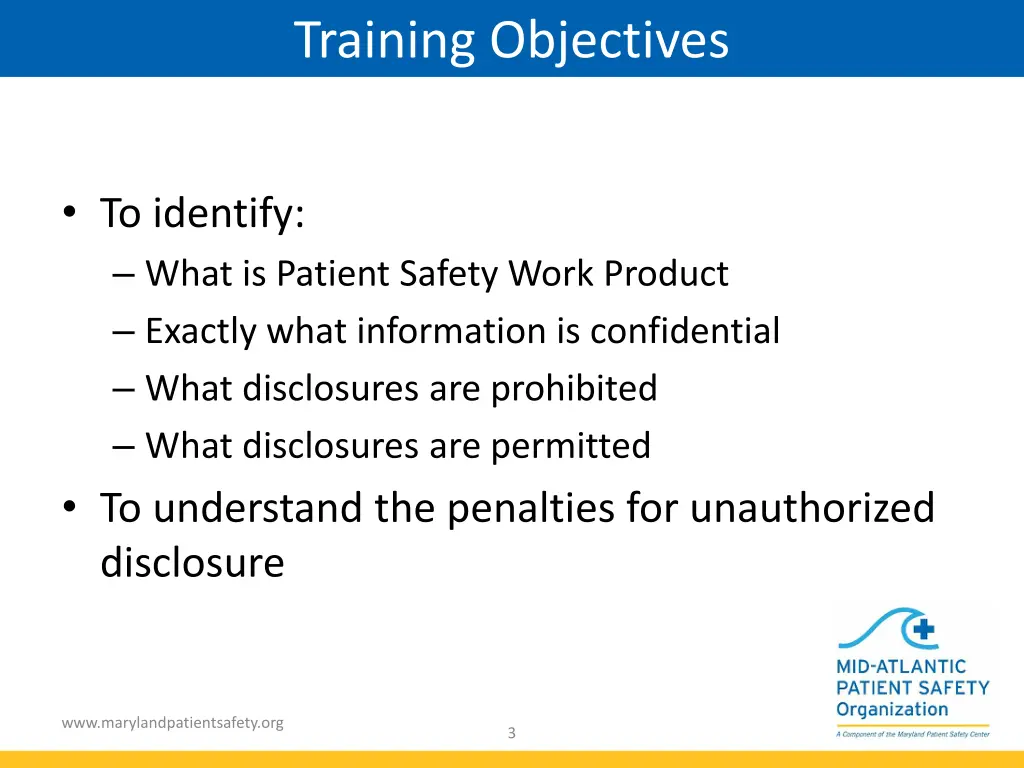 Training Objectives

• To identify:
– What is Patient Safety Work Product
– Exactly what information is confidential
– What disclosures are prohibited
– What disclosures are permitted
• To understand the penalties for unauthorized disclosure

MID-ATLANTIC PATIENT SAFETY Organization
A Component of the Maryland Patient Safety Center

www.marylandpatientsafety.org

3